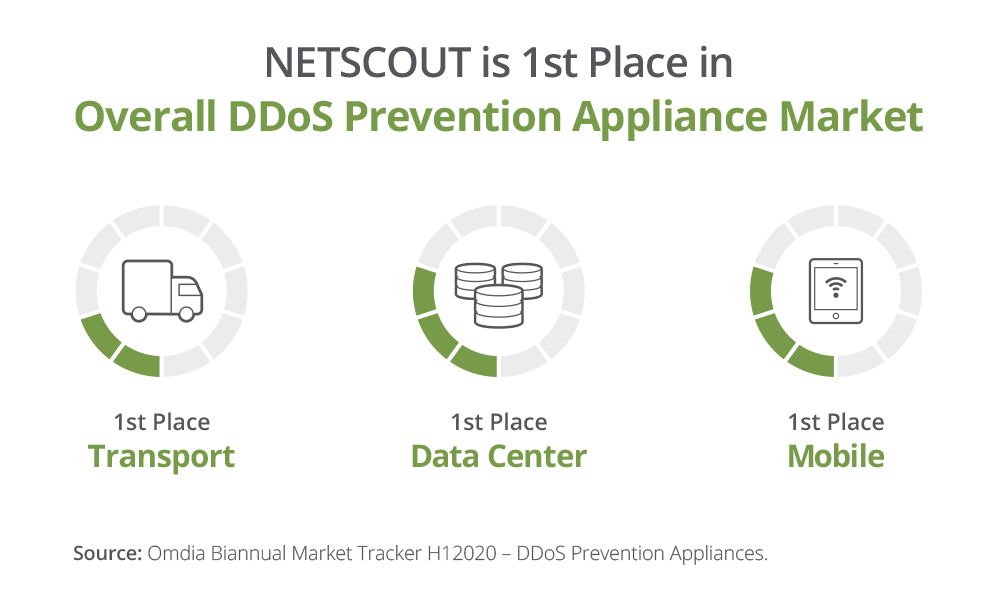 NETSCOUT is 1st Place in
Overall DDoS Prevention Appliance Market

1st Place
Transport

1st Place
Data Center

1st Place
Mobile

Source: Omdia Biannual Market Tracker H12020 – DDoS Prevention Appliances.